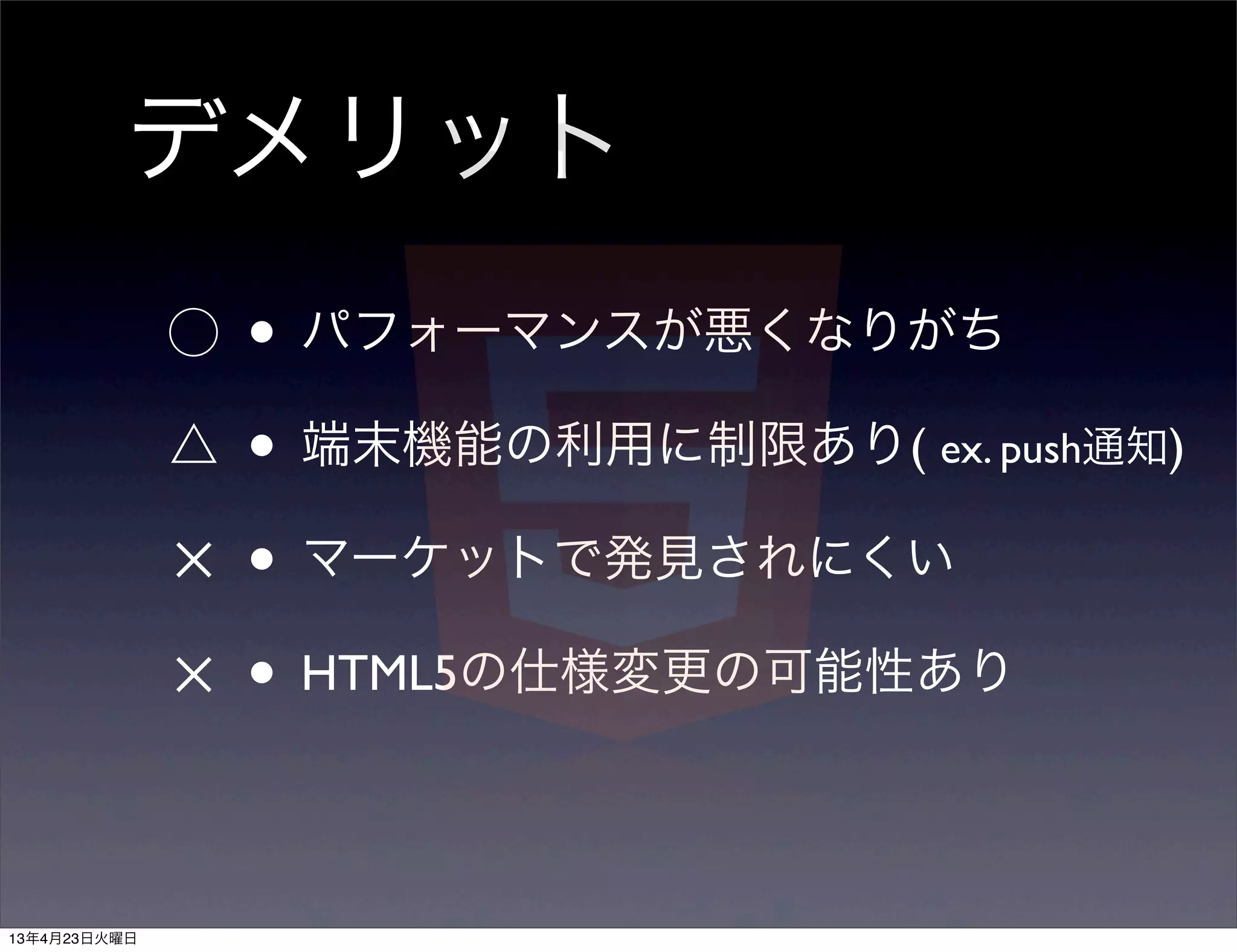 デメリット

○ • パフォーマンスが悪くなりがち

△ • 端末機能の利用に制限あり( ex. push通知)

× • マーケットで発見されにくい

× • HTML5の仕様変更の可能性あり

13年4月23日火曜日